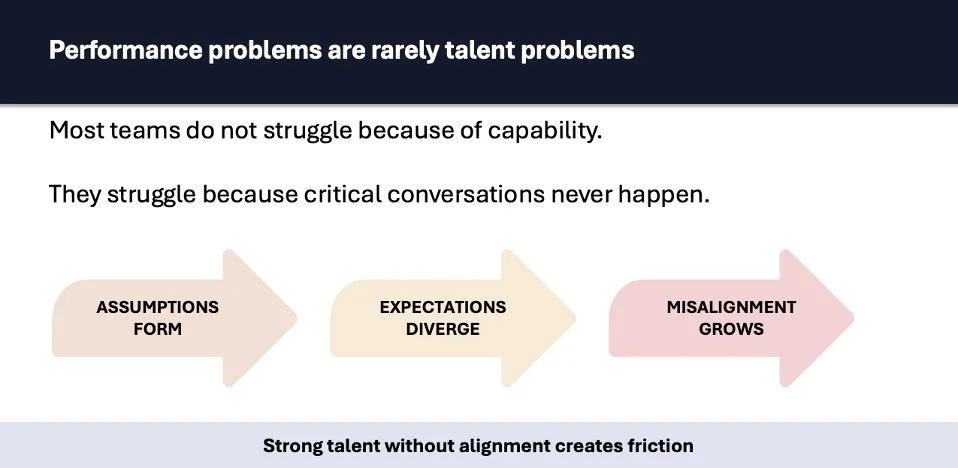 Performance problems are rarely talent problems

Most teams do not struggle because of capability.

They struggle because critical conversations never happen.

ASSUMPTIONS FORM

EXPECTATIONS DIVERGE

MISALIGNMENT GROWS

Strong talent without alignment creates friction